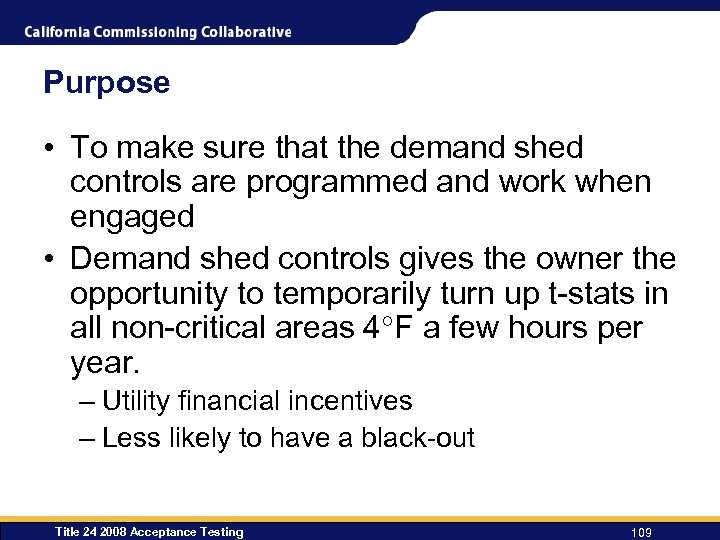 California Commissioning Collaborative

Purpose

• To make sure that the demand shed controls are programmed and work when engaged
• Demand shed controls gives the owner the opportunity to temporarily turn up t-stats in all non-critical areas 4°F a few hours per year.
– Utility financial incentives
– Less likely to have a black-out

Title 24 2008 Acceptance Testing

109